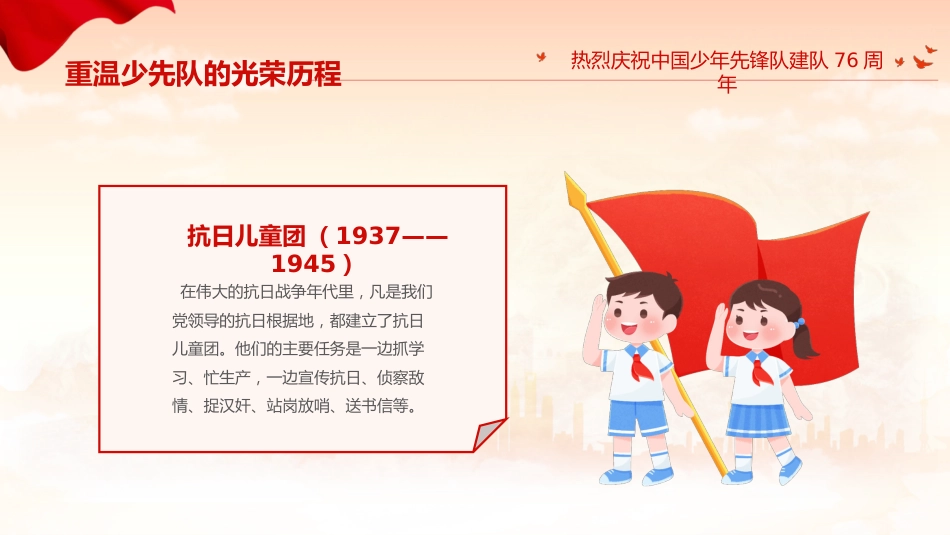 重温少先队的光荣历程

热烈庆祝中国少年先锋队建队 76 周年

抗日儿童团（1937——1945）

在伟大的抗日战争年代里，凡是我们党领导的抗日根据地，都建立了抗日儿童团。他们的主要任务是一边抓学习、忙生产，一边宣传抗日、侦察敌情、捉汉奸、站岗放哨、送书信等。